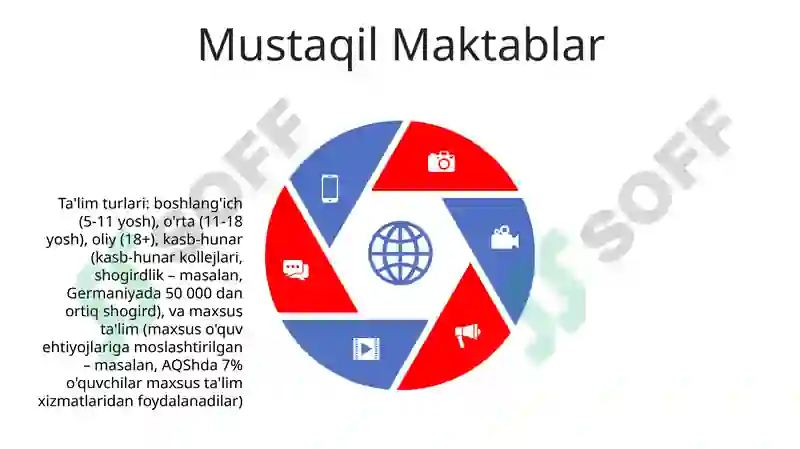 Mustaqil Maktablar

Ta'lim turlari: boshlang'ich (5-11 yosh), o'rta (11-18 yosh), oliy (18+), kasb-hunar (kasb-hunar kollejlari, shogirdlik – masalan, Germaniyada 50 000 dan ortiq shogird), va maxsus ta'lim (maxsus o'quv ehtiyojlariga moslashtirilgan – masalan, AQShda 7% o'quvchilar maxsus ta'lim xizmatlaridan foydalanadilar)

SOFF

SOFF